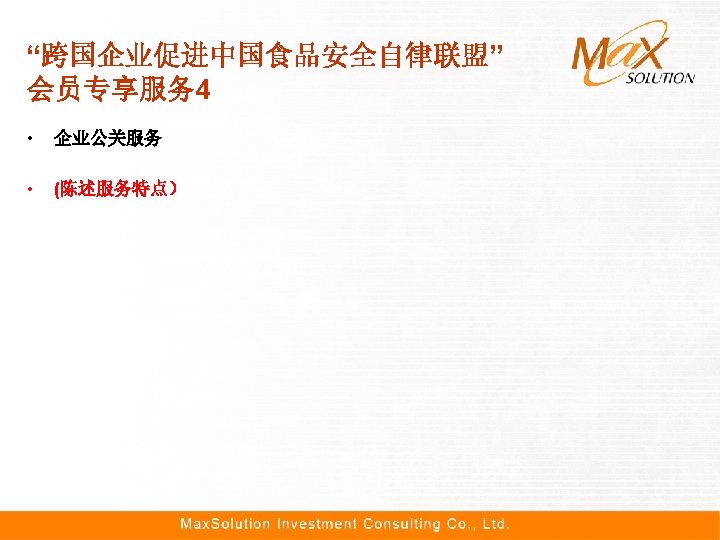 “跨国企业促进中国食品安全自律联盟”
会员专享服务4

MaX
SOLUTION

• 企业公关服务

• (陈述服务特点)

MaxSolution Investment Consulting Co., Ltd.